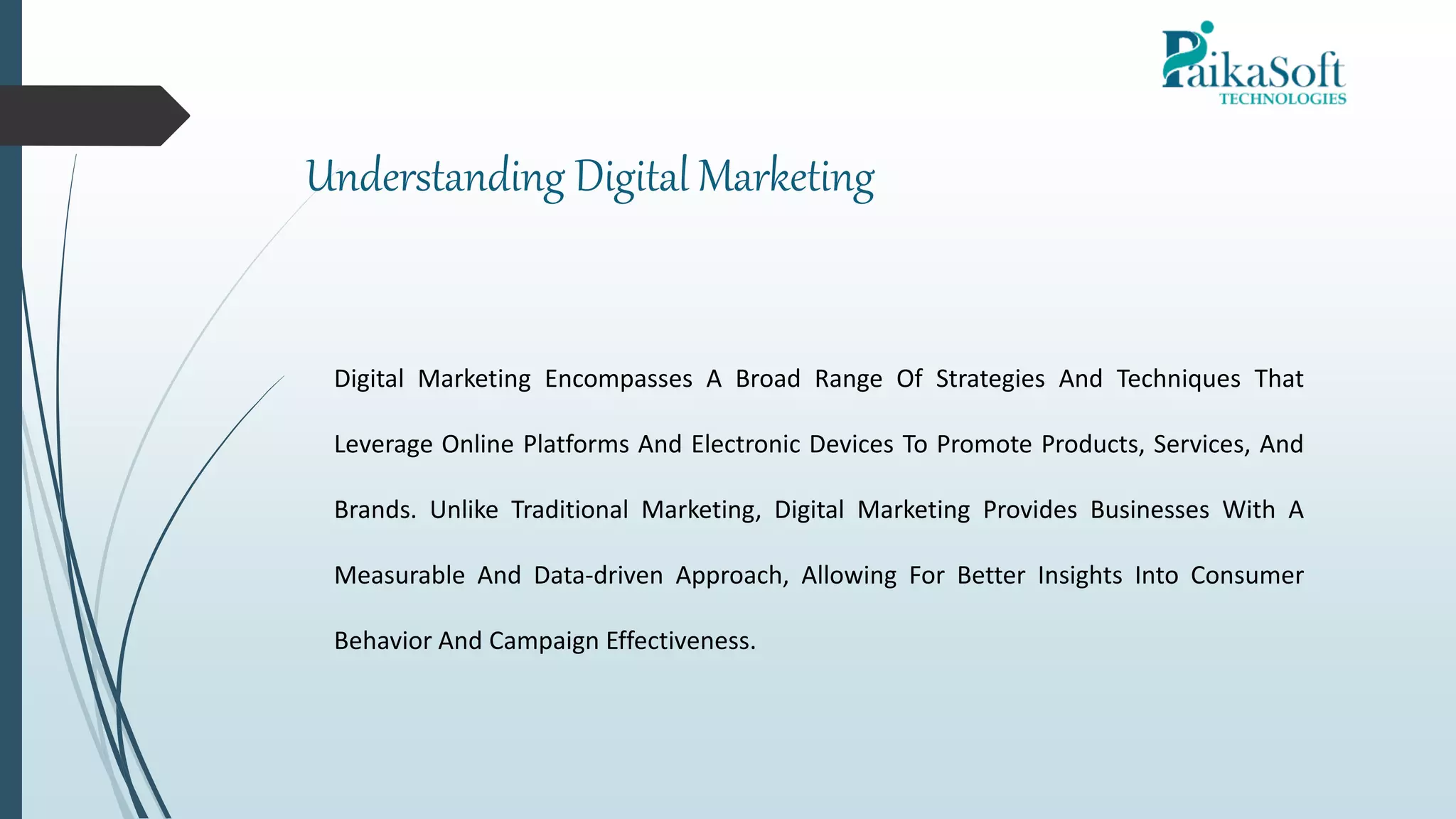 PaikaSoft
TECHNOLOGIES

Understanding Digital Marketing

Digital Marketing Encompasses A Broad Range Of Strategies And Techniques That Leverage Online Platforms And Electronic Devices To Promote Products, Services, And Brands. Unlike Traditional Marketing, Digital Marketing Provides Businesses With A Measurable And Data-driven Approach, Allowing For Better Insights Into Consumer Behavior And Campaign Effectiveness.